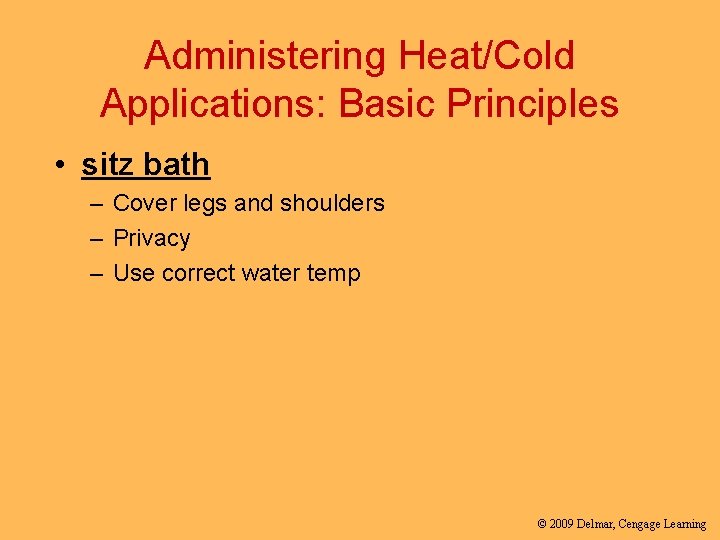 Administering Heat/Cold Applications: Basic Principles

• sitz bath
– Cover legs and shoulders
– Privacy
– Use correct water temp

© 2009 Delmar, Cengage Learning